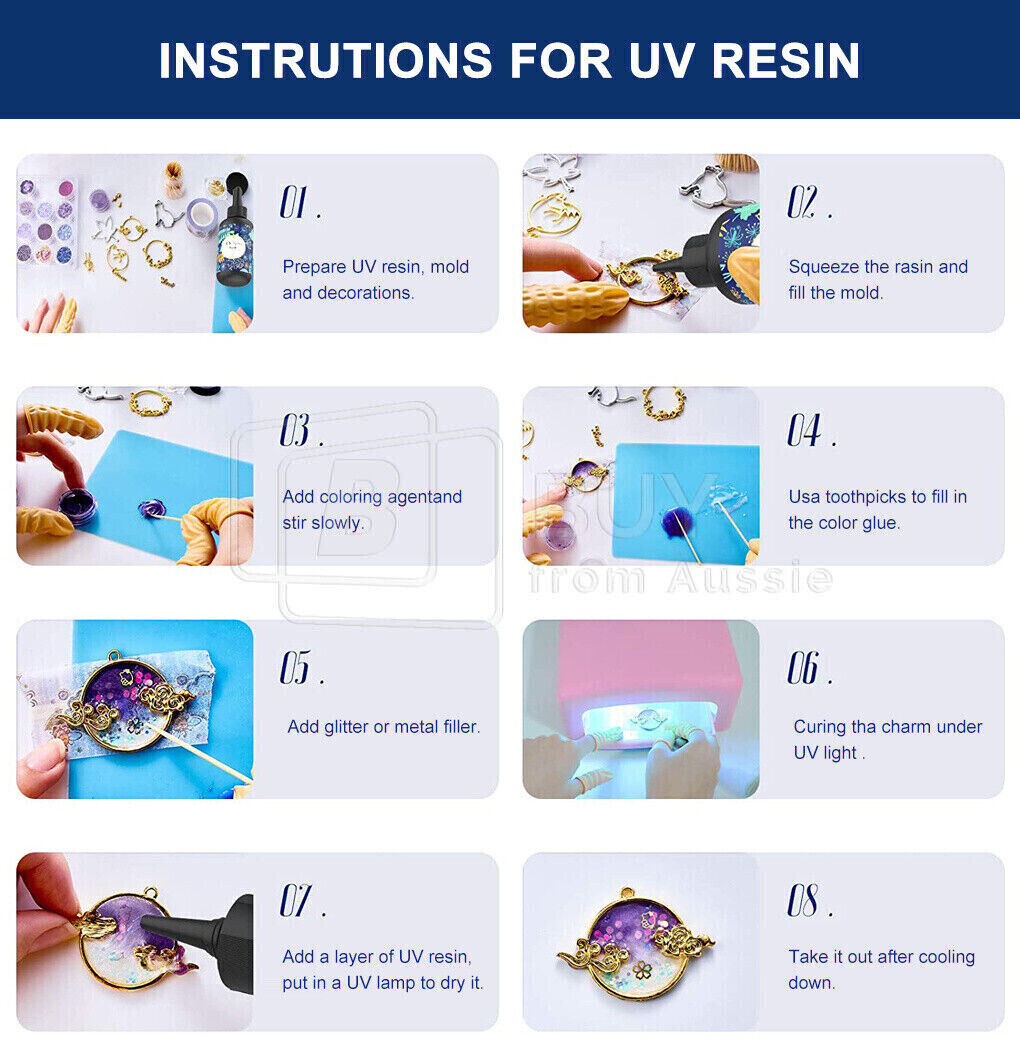 INSTRUTIONS FOR UV RESIN

01 .

Prepare UV resin, mold and decorations.

02 .

Squeeze the rasin and fill the mold.

03 .

Add coloring agentand stir slowly.

04 .

Usa toothpicks to fill in the color glue.

BUY from Aussie

05 .

Add glitter or metal filler.

06 .

Curing tha charm under UV light .

07 .

Add a layer of UV resin, put in a UV lamp to dry it.

08 .

Take it out after cooling down.